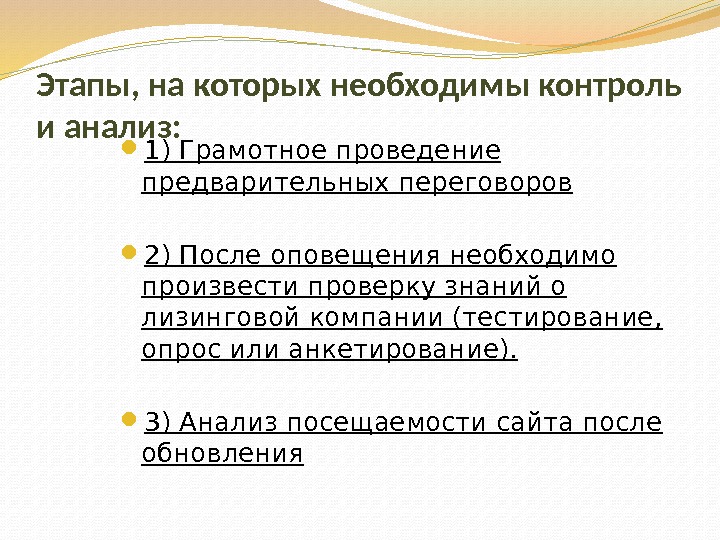 Этапы, на которых необходимы контроль и анализ:

1) Грамотное проведение предварительных переговоров

2) После оповещения необходимо произвести проверку знаний о лизинговой компании (тестирование, опрос или анкетирование).

3) Анализ посещаемости сайта после обновления